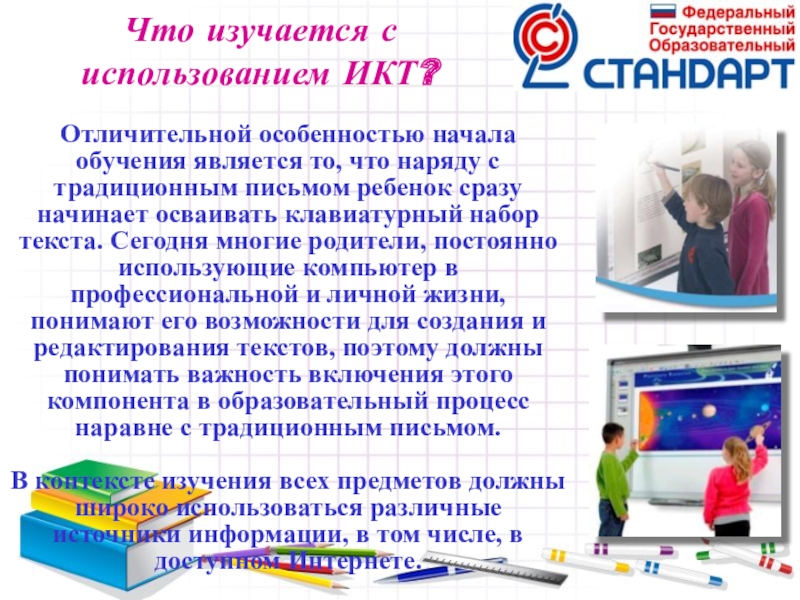 Что изучается с использованием ИКТ?

Федеральный Государственный Образовательный СТАНДАРТ

Отличительной особенностью начала обучения является то, что наряду с традиционным письмом ребенок сразу начинает осваивать клавиатурный набор текста. Сегодня многие родители, постоянно использующие компьютер в профессиональной и личной жизни, понимают его возможности для создания и редактирования текстов, поэтому должны понимать важность включения этого компонента в образовательный процесс наравне с традиционным письмом.

В контексте изучения всех предметов должны широко использоваться различные источники информации, в том числе, в доступном Интернете.